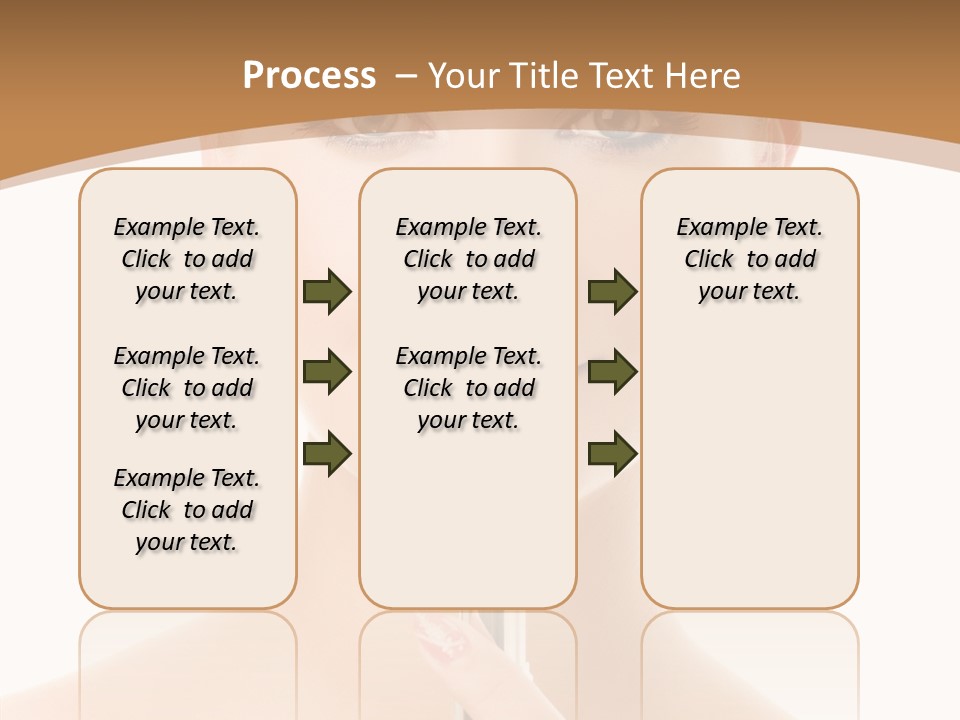 Process – Your Title Text Here

Example Text. Click to add your text.

Example Text. Click to add your text.

Example Text. Click to add your text.

Example Text. Click to add your text.

Example Text. Click to add your text.

Example Text. Click to add your text.